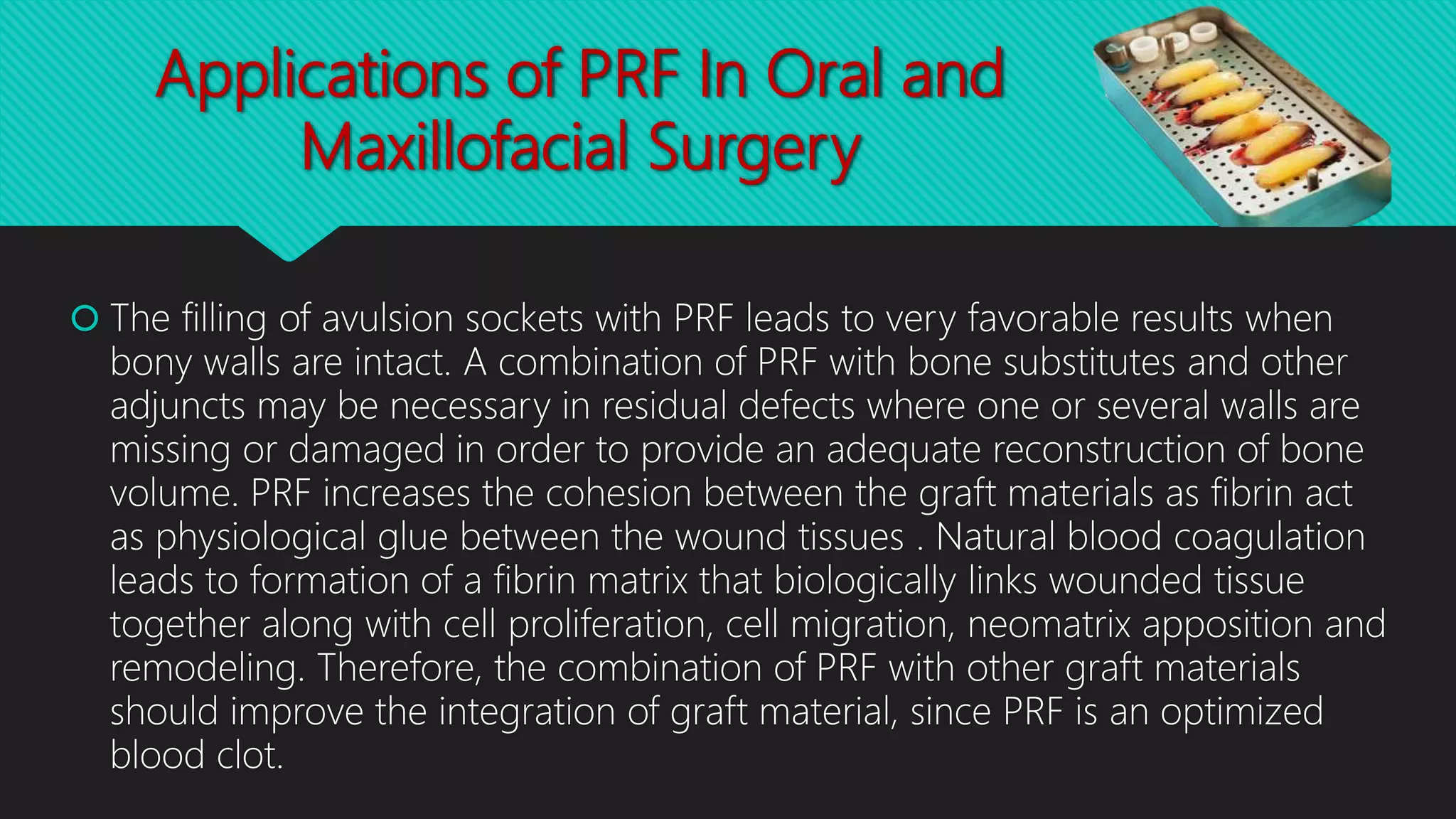 Applications of PRF In Oral and Maxillofacial Surgery

The filling of avulsion sockets with PRF leads to very favorable results when bony walls are intact. A combination of PRF with bone substitutes and other adjuncts may be necessary in residual defects where one or several walls are missing or damaged in order to provide an adequate reconstruction of bone volume. PRF increases the cohesion between the graft materials as fibrin act as physiological glue between the wound tissues . Natural blood coagulation leads to formation of a fibrin matrix that biologically links wounded tissue together along with cell proliferation, cell migration, neomatrix apposition and remodeling. Therefore, the combination of PRF with other graft materials should improve the integration of graft material, since PRF is an optimized blood clot.